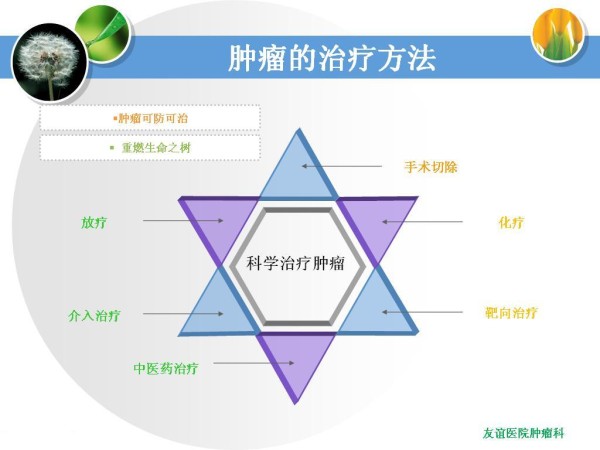 肿瘤的治疗方法

▪肿瘤可防可治

▪ 重燃生命之树

手术切除

放疗

化疗

科学治疗肿瘤

介入治疗

靶向治疗

中医药治疗

友谊医院肿瘤科